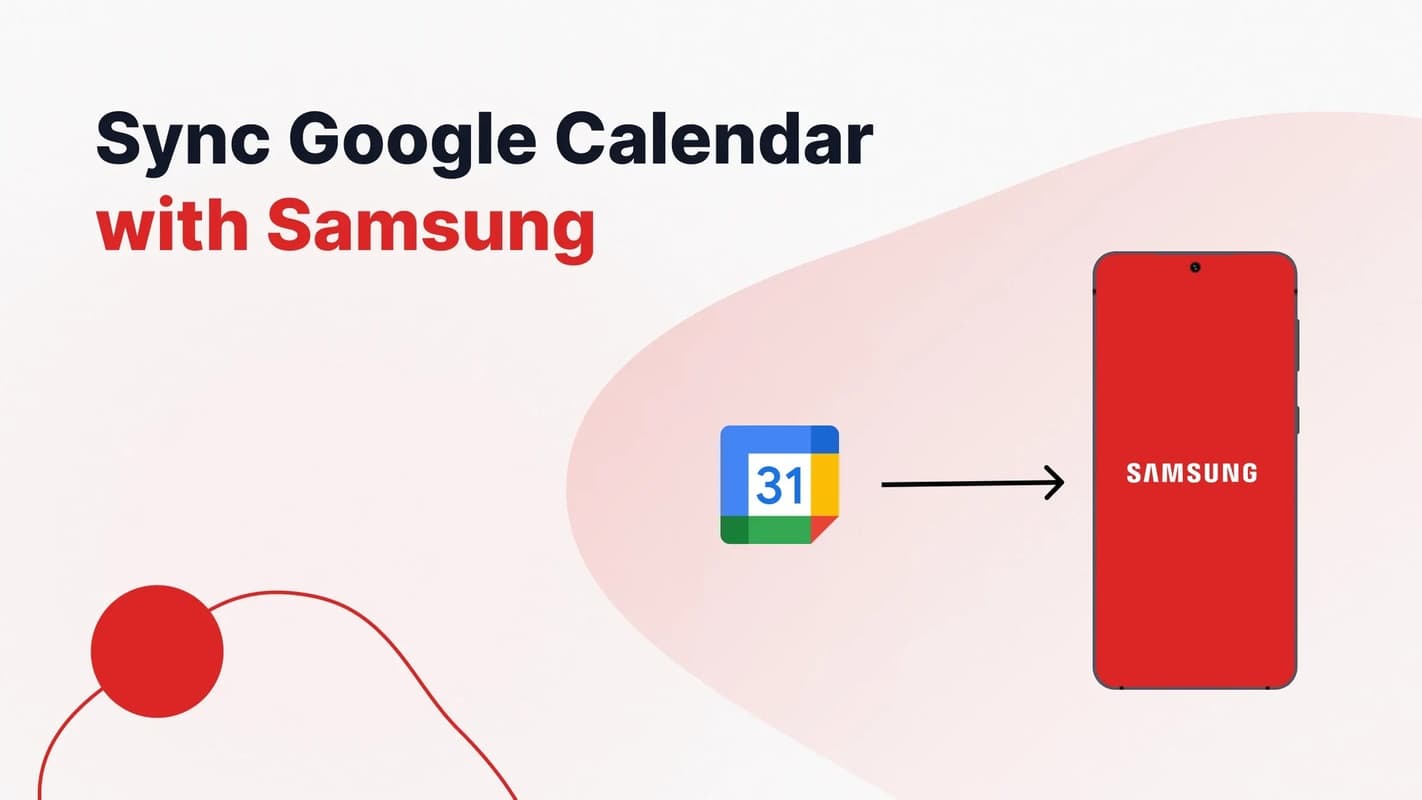 Sync Google Calendar with Samsung

31

SAMSUNG